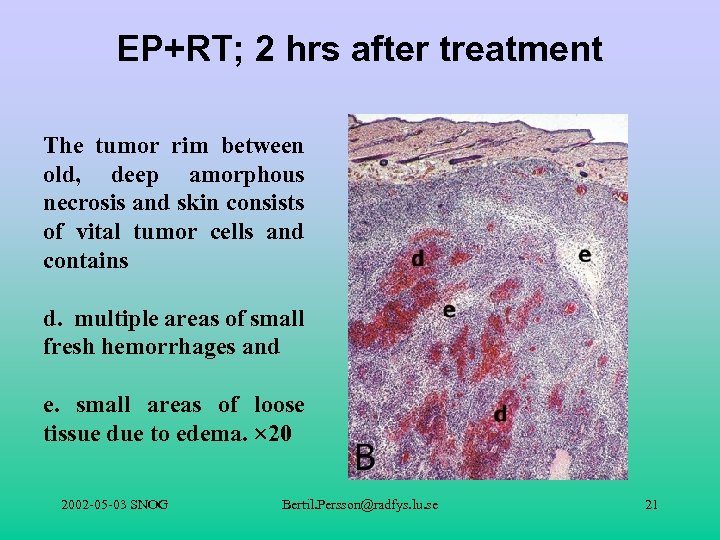 EP+RT; 2 hrs after treatment

The tumor rim between old, deep amorphous necrosis and skin consists of vital tumor cells and contains

d. multiple areas of small fresh hemorrhages and

e. small areas of loose tissue due to edema. ×20

d

e

e

d

B

2002-05-03 SNOG

Bertil.Persson@radfys.lu.se

21